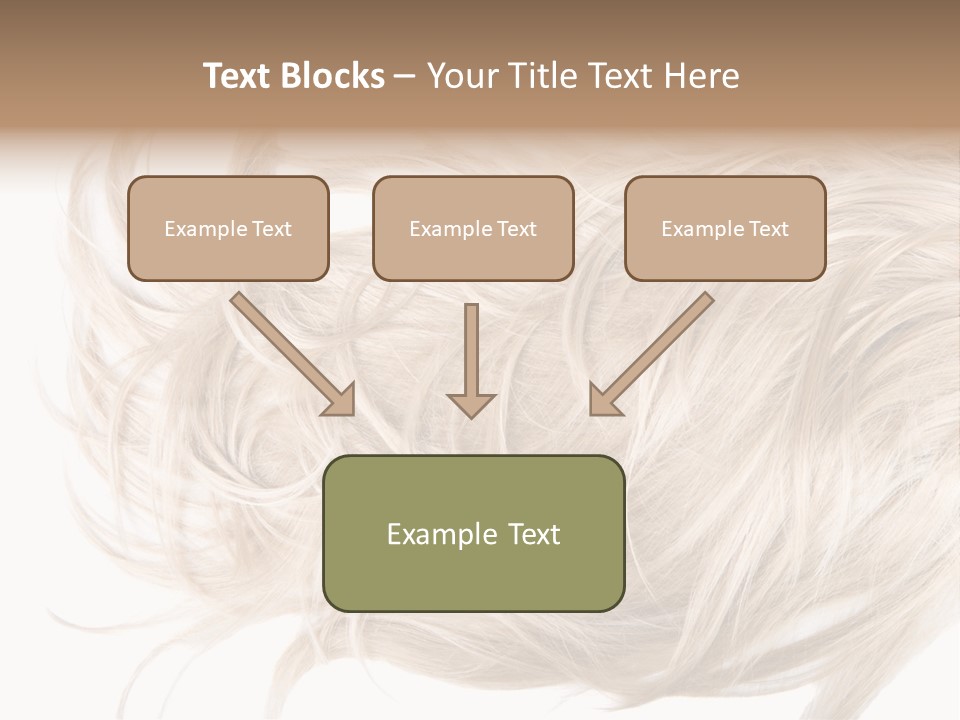 Text Blocks – Your Title Text Here

Example Text

Example Text

Example Text

Example Text